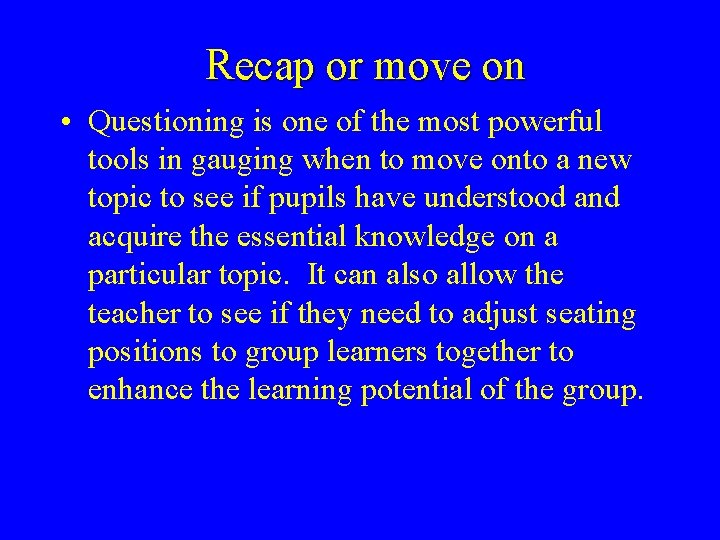 Recap or move on

• Questioning is one of the most powerful tools in gauging when to move onto a new topic to see if pupils have understood and acquire the essential knowledge on a particular topic.  It can also allow the teacher to see if they need to adjust seating positions to group learners together to enhance the learning potential of the group.